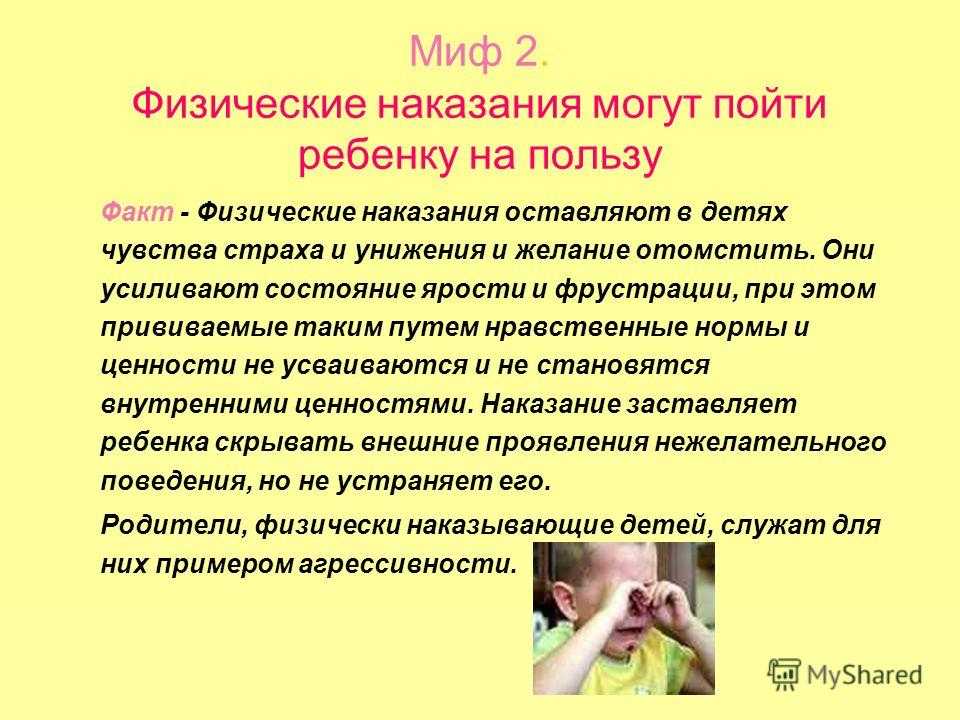 Миф 2.
Физические наказания могут пойти ребенку на пользу

Факт - Физические наказания оставляют в детях чувства страха и унижения и желание отомстить. Они усиливают состояние ярости и фрустрации, при этом прививаемые таким путем нравственные нормы и ценности не усваиваются и не становятся внутренними ценностями. Наказание заставляет ребенка скрывать внешние проявления нежелательного поведения, но не устраняет его.

Родители, физически наказывающие детей, служат для них примером агрессивности.

MyShared